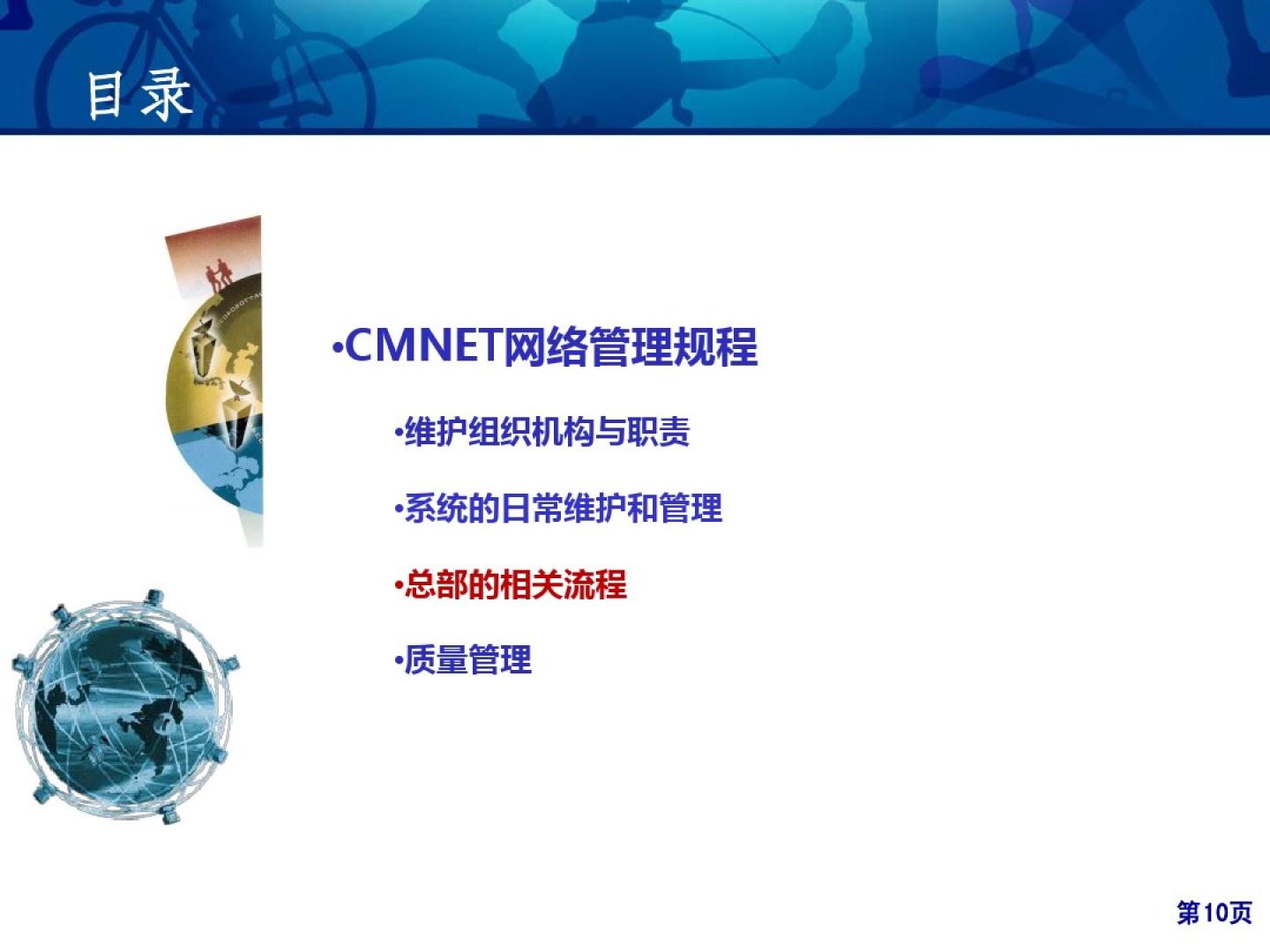 目录

•CMNET网络管理规程

•维护组织机构与职责

•系统的日常维护和管理

•总部的相关流程

•质量管理

第10页